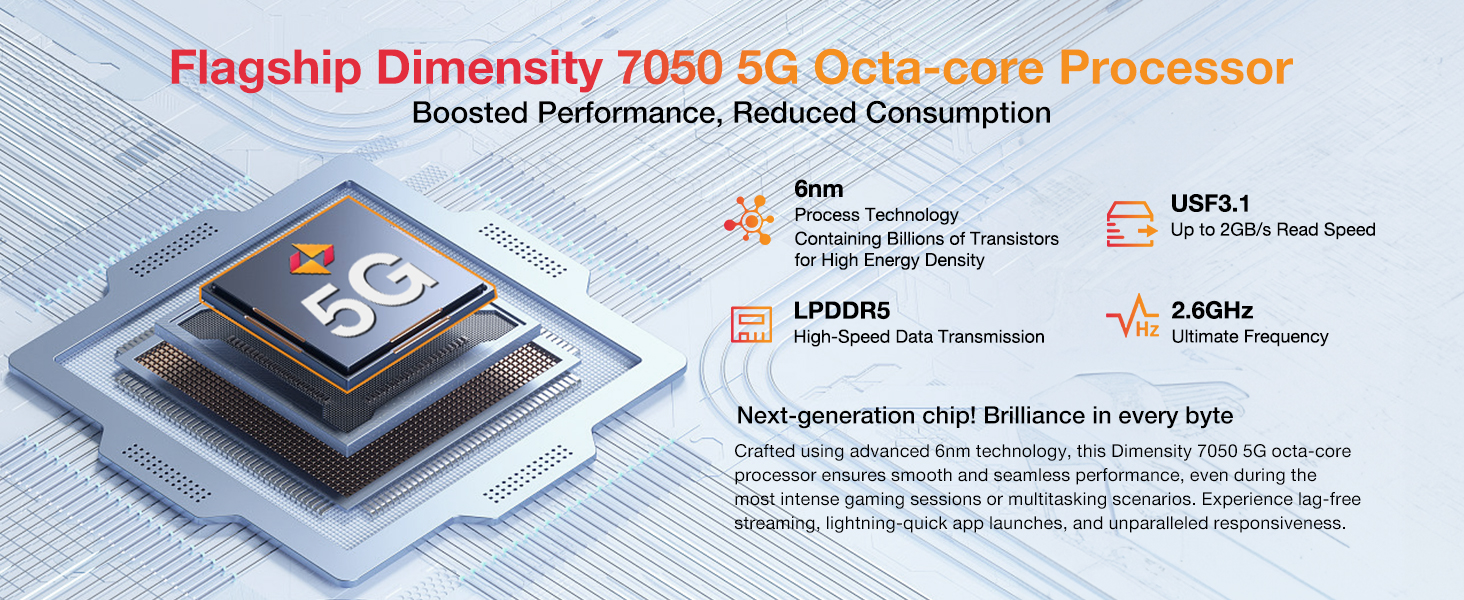 Flagship Dimensity 7050 5G Octa-core Processor
Boosted Performance, Reduced Consumption

5G

6nm
Process Technology
Containing Billions of Transistors for High Energy Density

USF3.1
Up to 2GB/s Read Speed

LPDDR5
High-Speed Data Transmission

Hz
2.6GHz
Ultimate Frequency

Next-generation chip! Brilliance in every byte
Crafted using advanced 6nm technology, this Dimensity 7050 5G octa-core processor ensures smooth and seamless performance, even during the most intense gaming sessions or multitasking scenarios. Experience lag-free streaming, lightning-quick app launches, and unparalleled responsiveness.